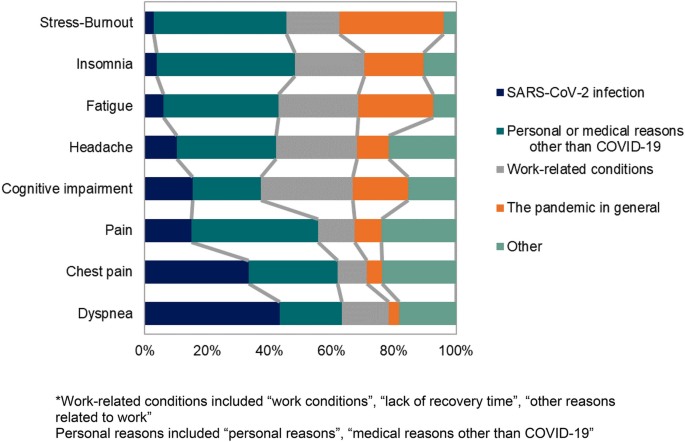 Stress-Burnout
Insomnia
Fatigue
Headache
Cognitive impairment
Pain
Chest pain
Dyspnea

0%
20%
40%
60%
80%
100%

SARS-CoV-2 infection
Personal or medical reasons other than COVID-19
Work-related conditions
The pandemic in general
Other

*Work-related conditions included “work conditions”, “lack of recovery time”, “other reasons related to work”
Personal reasons included “personal reasons”, “medical reasons other than COVID-19”